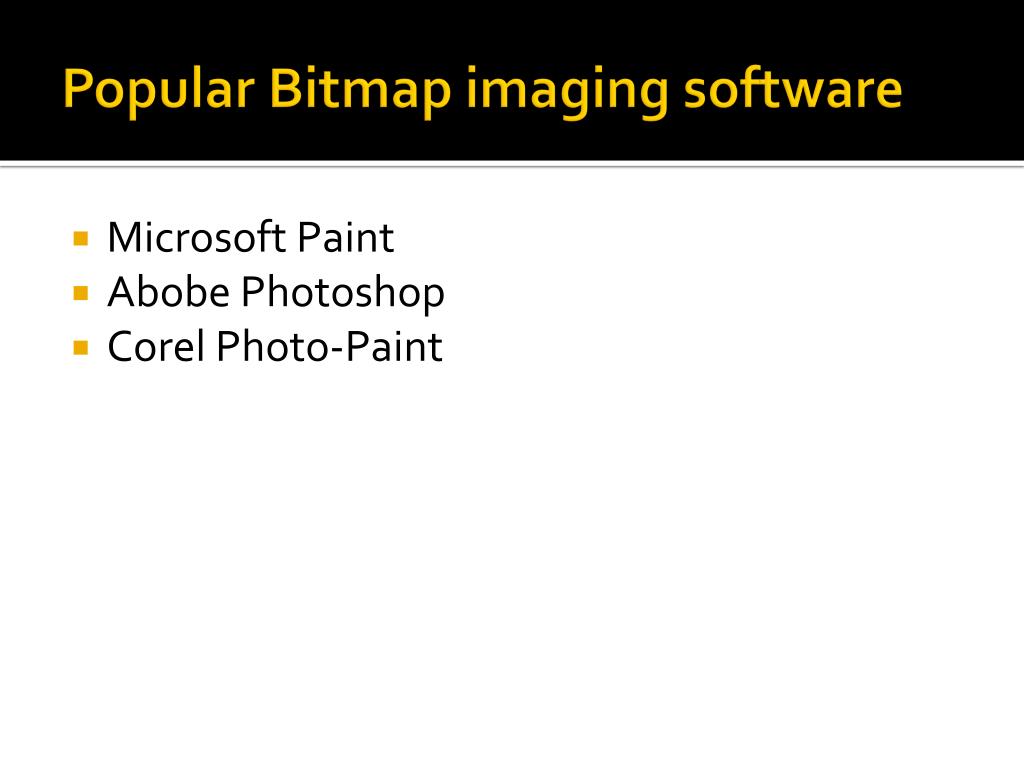 Popular Bitmap imaging software

- Microsoft Paint
- Abobe Photoshop
- Corel Photo-Paint